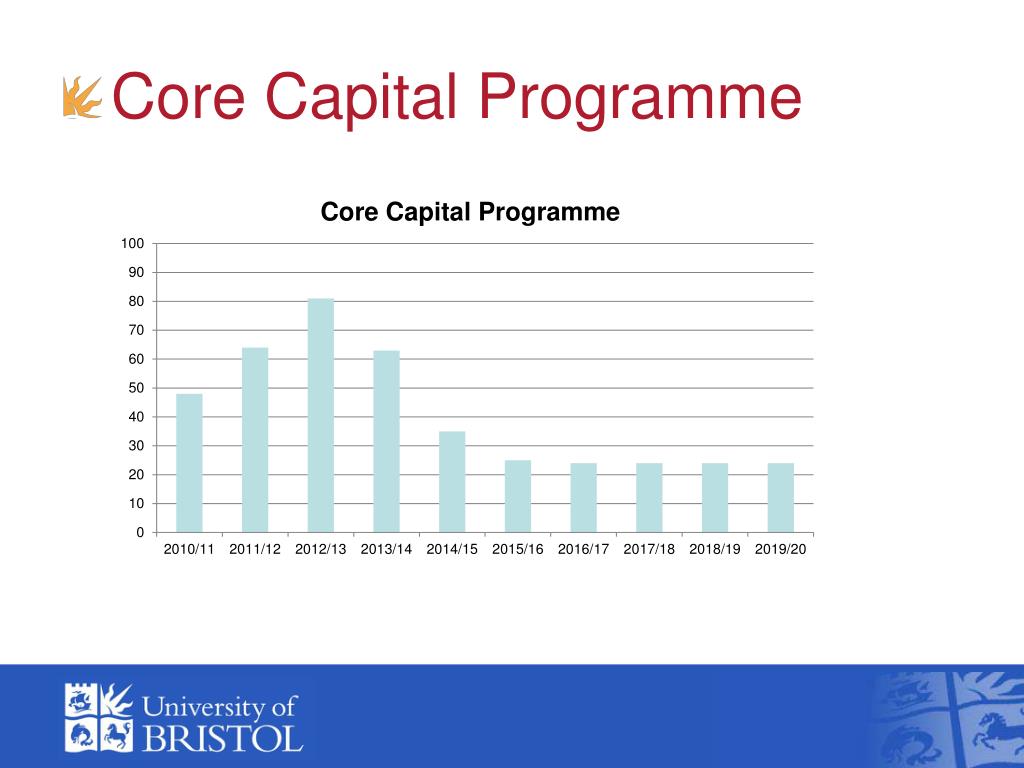 Core Capital Programme

Core Capital Programme

100
90
80
70
60
50
40
30
20
10
0

2010/11 2011/12 2012/13 2013/14 2014/15 2015/16 2016/17 2017/18 2018/19 2019/20

University of BRISTOL